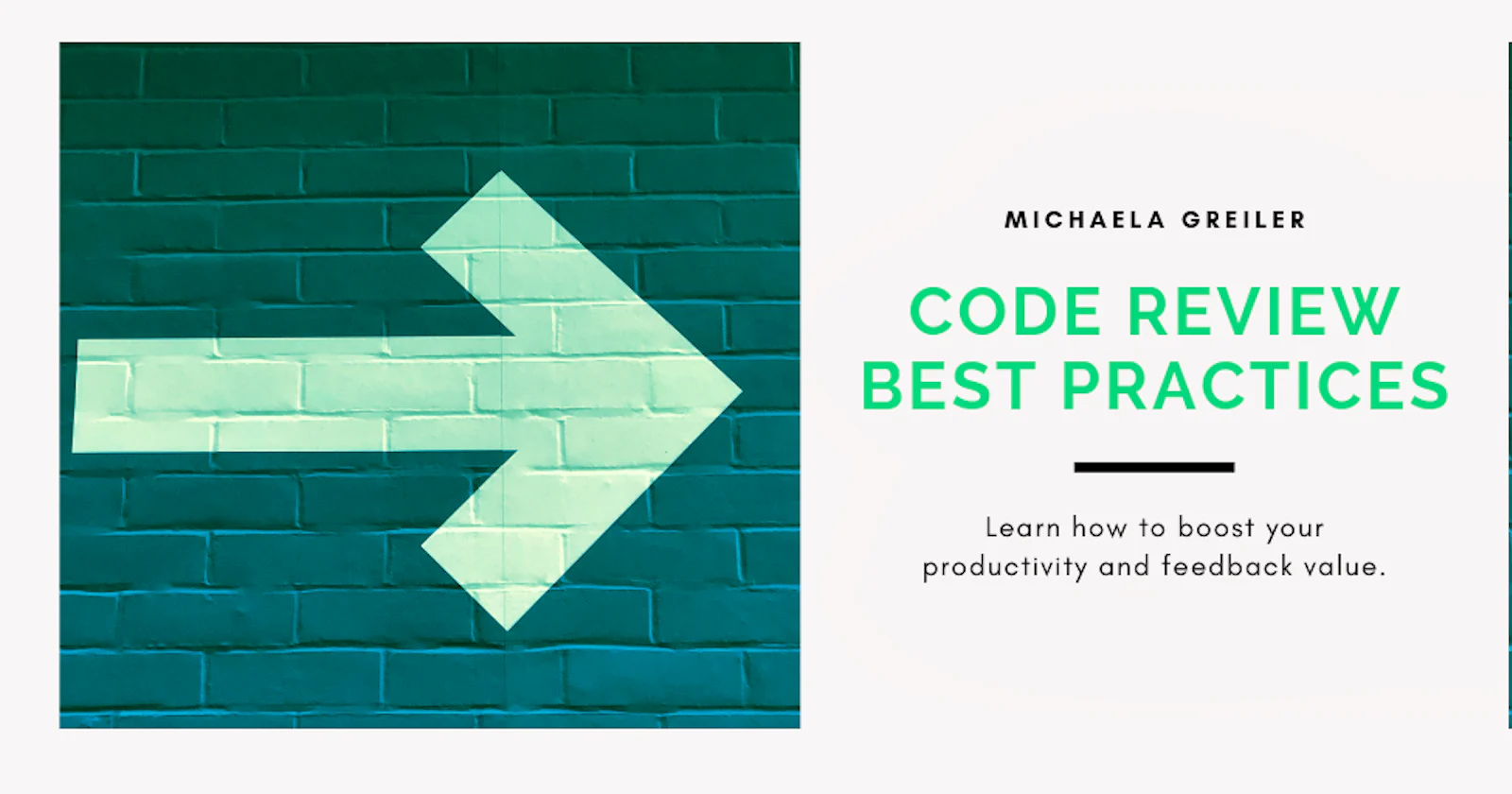 MICHAELA GREILER

CODE REVIEW BEST PRACTICES

Learn how to boost your productivity and feedback value.